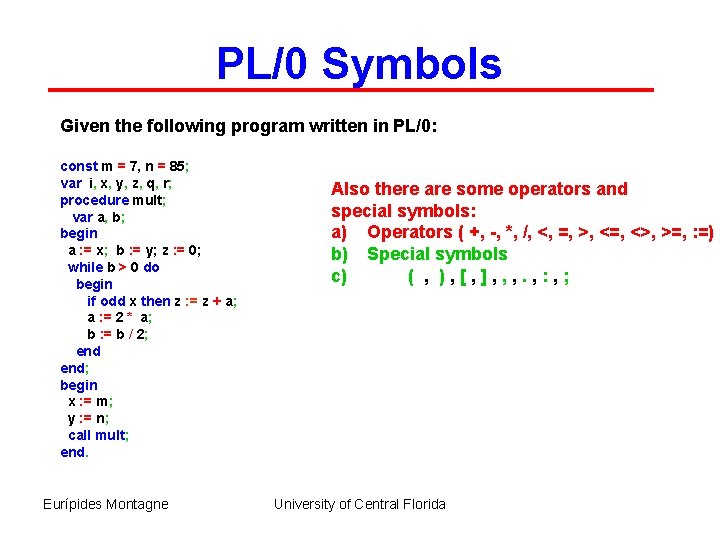 PL/0 Symbols

Given the following program written in PL/0:

const m = 7, n = 85;
var i, x, y, z, q, r;
procedure mult;
var a, b;
begin
a := x; b := y; z := 0;
while b > 0 do
begin
if odd x then z := z + a;
a := 2 * a;
b := b / 2;
end
end;
begin
x := m;
y := n;
call mult;
end.

Also there are some operators and special symbols:
a) Operators ( +, -, *, /, <, =, >, <=, <>, >=, :=)
b) Special symbols
c) ( , ) , [ , ] , , , . , : , ;

Eurípides Montagne

University of Central Florida